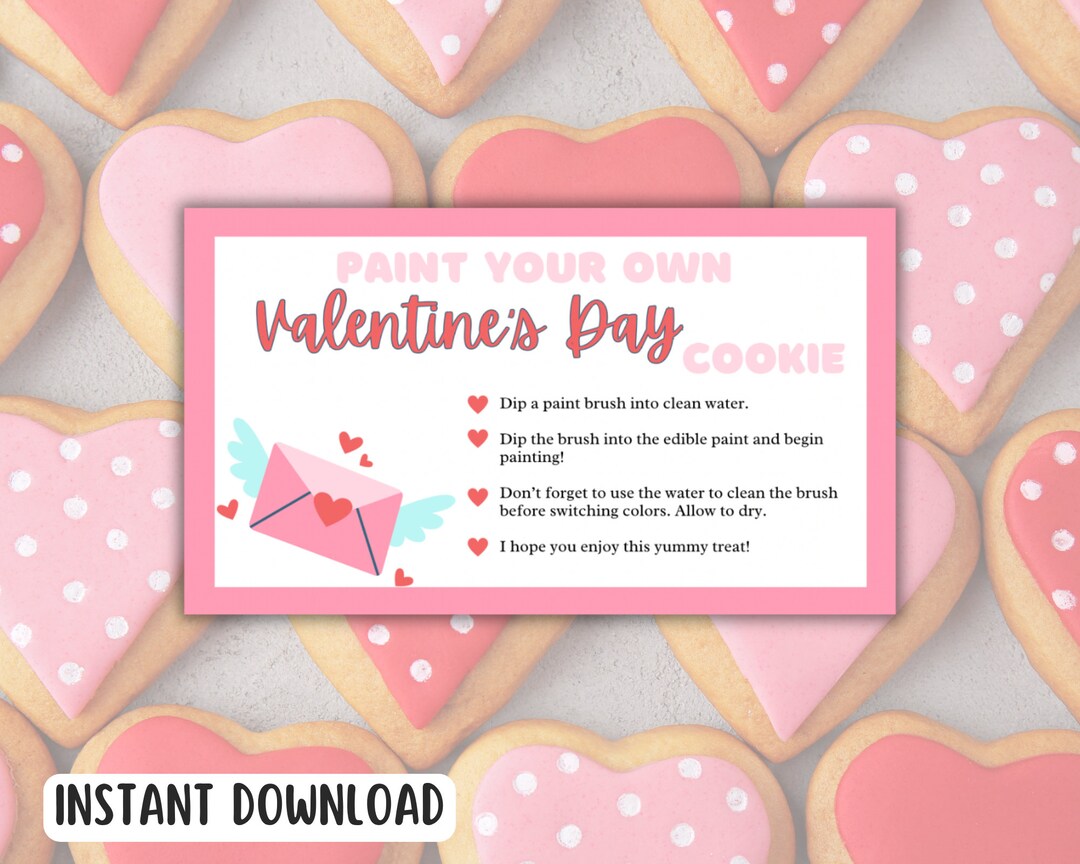 PAINT YOUR OWN
Valentine's Day
COOKIE

Dip a paint brush into clean water.

Dip the brush into the edible paint and begin painting!

Don't forget to use the water to clean the brush before switching colors. Allow to dry.

I hope you enjoy this yummy treat!

INSTANT DOWNLOAD